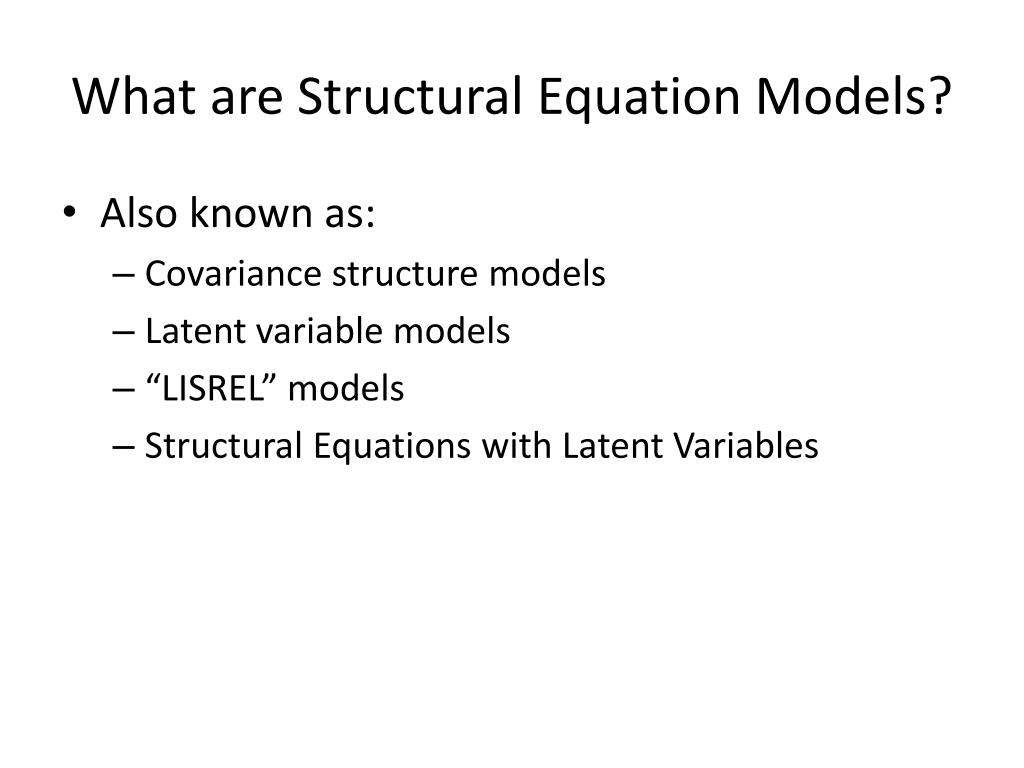 What are Structural Equation Models?

• Also known as:
– Covariance structure models
– Latent variable models
– “LISREL” models
– Structural Equations with Latent Variables